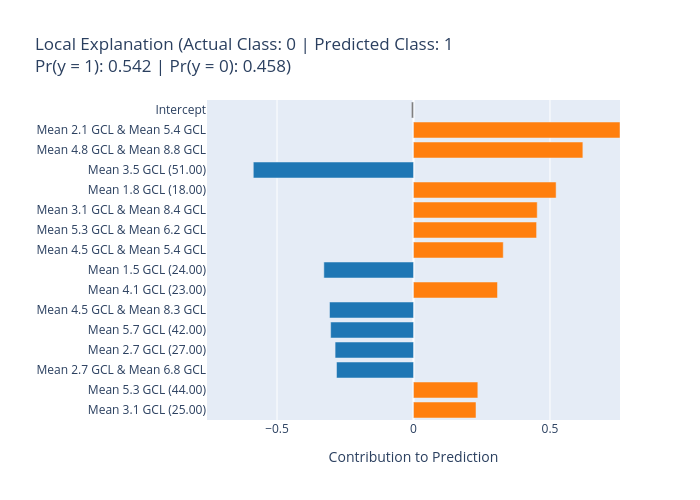 Local Explanation (Actual Class: 0 | Predicted Class: 1
Pr(y = 1): 0.542 | Pr(y = 0): 0.458)

Intercept
Mean 2.1 GCL & Mean 5.4 GCL
Mean 4.8 GCL & Mean 8.8 GCL
Mean 3.5 GCL (51.00)
Mean 1.8 GCL (18.00)
Mean 3.1 GCL & Mean 8.4 GCL
Mean 5.3 GCL & Mean 6.2 GCL
Mean 4.5 GCL & Mean 5.4 GCL
Mean 1.5 GCL (24.00)
Mean 4.1 GCL (23.00)
Mean 4.5 GCL & Mean 8.3 GCL
Mean 5.7 GCL (42.00)
Mean 2.7 GCL (27.00)
Mean 2.7 GCL & Mean 6.8 GCL
Mean 5.3 GCL (44.00)
Mean 3.1 GCL (25.00)

−0.5
0
0.5

Contribution to Prediction